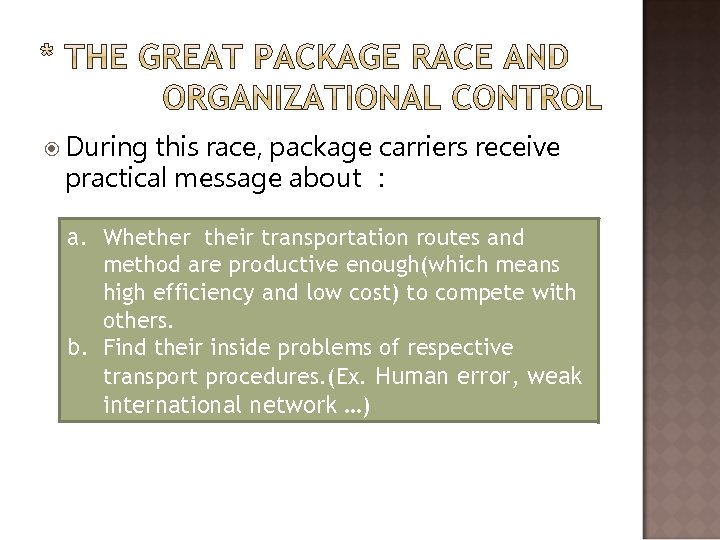 * THE GREAT PACKAGE RACE AND ORGANIZATIONAL CONTROL

During this race, package carriers receive practical message about :

a. Whether their transportation routes and method are productive enough(which means high efficiency and low cost) to compete with others.
b. Find their inside problems of respective transport procedures.(Ex. Human error, weak international network …)